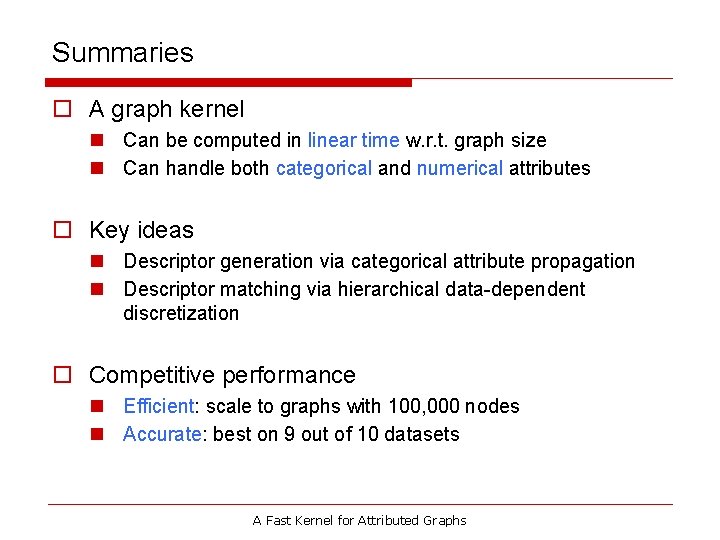 Summaries

A graph kernel

Can be computed in linear time w.r.t. graph size

Can handle both categorical and numerical attributes

Key ideas

Descriptor generation via categorical attribute propagation

Descriptor matching via hierarchical data-dependent discretization

Competitive performance

Efficient: scale to graphs with 100,000 nodes

Accurate: best on 9 out of 10 datasets

A Fast Kernel for Attributed Graphs